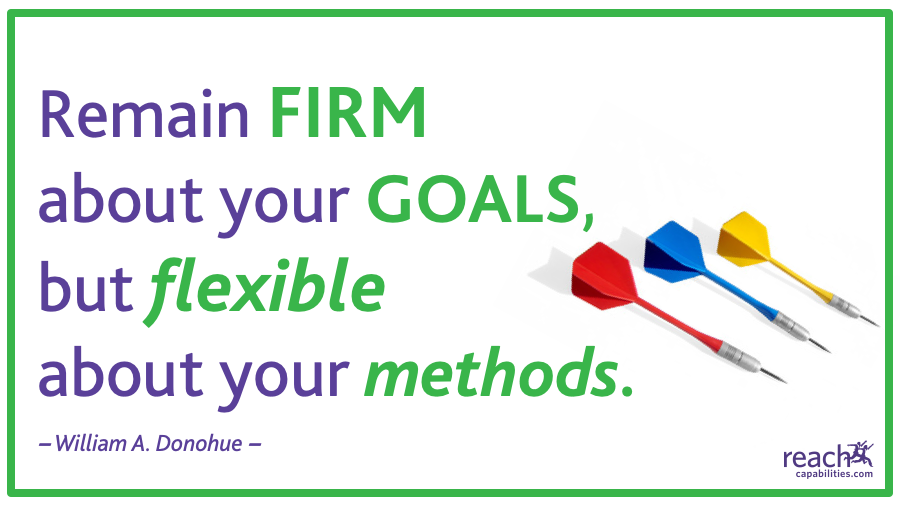 Remain FIRM about your GOALS, but flexible about your methods.

– William A. Donohue –

reach
capabilities.com